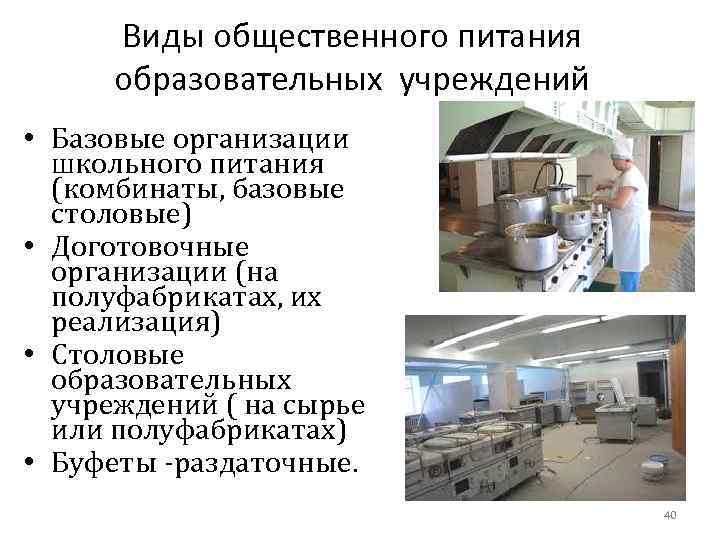 Виды общественного питания образовательных учреждений

• Базовые организации школьного питания (комбинаты, базовые столовые)
• Доготовочные организации (на полуфабрикатах, их реализация)
• Столовые образовательных учреждений ( на сырье или полуфабрикатах)
• Буфеты -раздаточные.

40